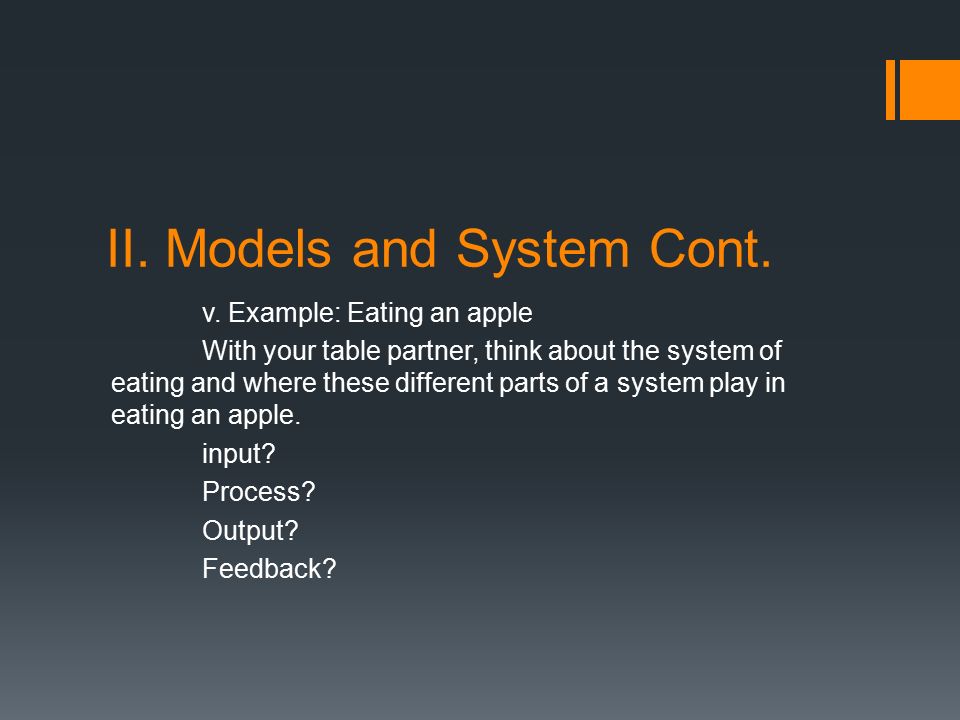 II. Models and System Cont.

v. Example: Eating an apple

With your table partner, think about the system of eating and where these different parts of a system play in eating an apple.

input?

Process?

Output?

Feedback?